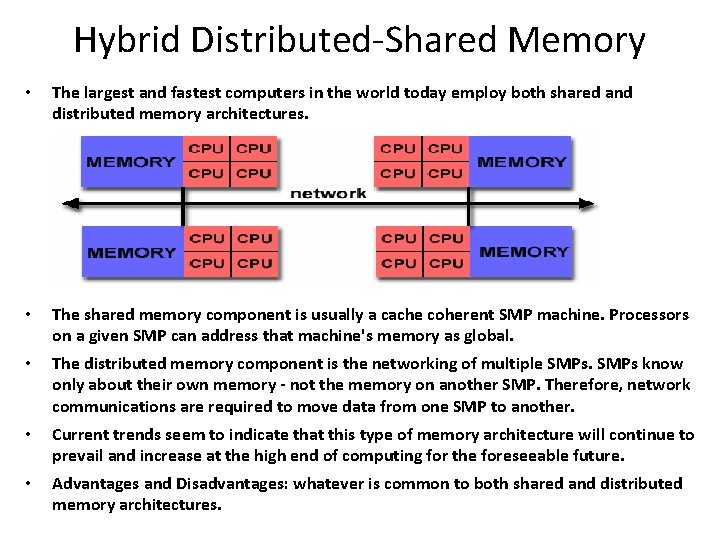 Hybrid Distributed-Shared Memory

• The largest and fastest computers in the world today employ both shared and distributed memory architectures.

MEMORY CPU CPU CPU CPU

CPU CPU CPU CPU MEMORY

network

MEMORY CPU CPU CPU CPU

CPU CPU CPU CPU MEMORY

• The shared memory component is usually a cache coherent SMP machine. Processors on a given SMP can address that machine's memory as global.

• The distributed memory component is the networking of multiple SMPs. SMPs know only about their own memory - not the memory on another SMP. Therefore, network communications are required to move data from one SMP to another.

• Current trends seem to indicate that this type of memory architecture will continue to prevail and increase at the high end of computing for the foreseeable future.

• Advantages and Disadvantages: whatever is common to both shared and distributed memory architectures.